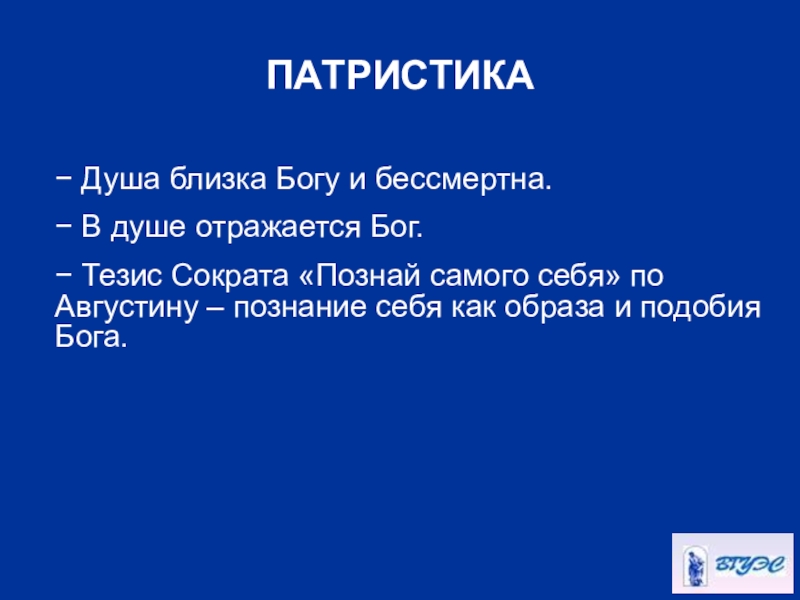 ПАТРИСТИКА

− Душа близка Богу и бессмертна.

− В душе отражается Бог.

− Тезис Сократа «Познай самого себя» по Августину – познание себя как образа и подобия Бога.

ВГУЭС